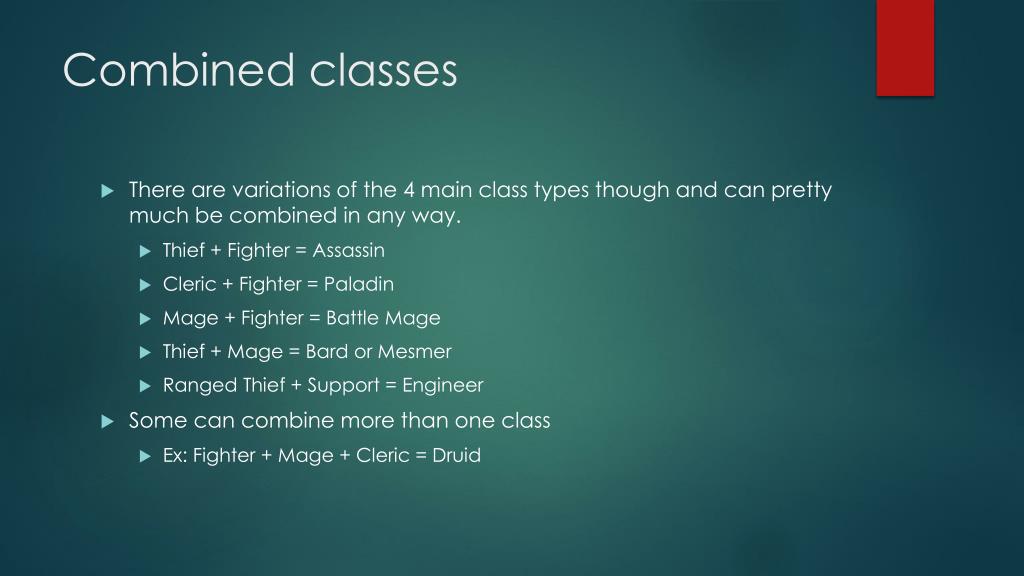 Combined classes

There are variations of the 4 main class types though and can pretty much be combined in any way.

Thief + Fighter = Assassin

Cleric + Fighter = Paladin

Mage + Fighter = Battle Mage

Thief + Mage = Bard or Mesmer

Ranged Thief + Support = Engineer

Some can combine more than one class

Ex: Fighter + Mage + Cleric = Druid